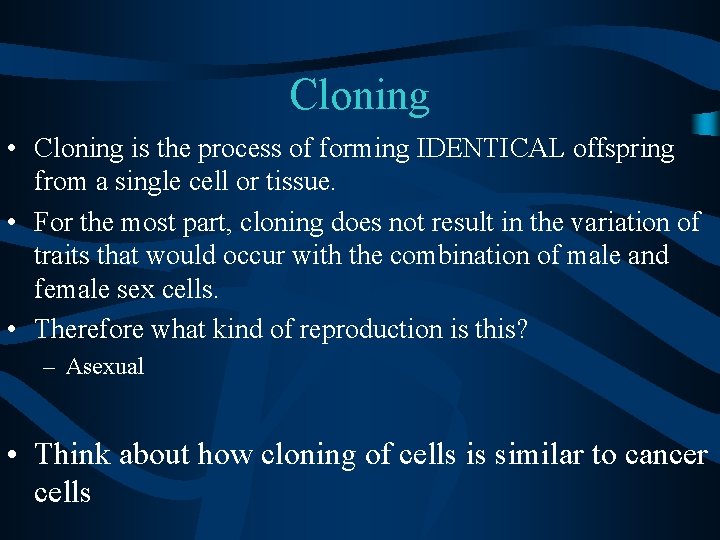 Cloning

• Cloning is the process of forming IDENTICAL offspring from a single cell or tissue.

• For the most part, cloning does not result in the variation of traits that would occur with the combination of male and female sex cells.

• Therefore what kind of reproduction is this?

– Asexual

• Think about how cloning of cells is similar to cancer cells